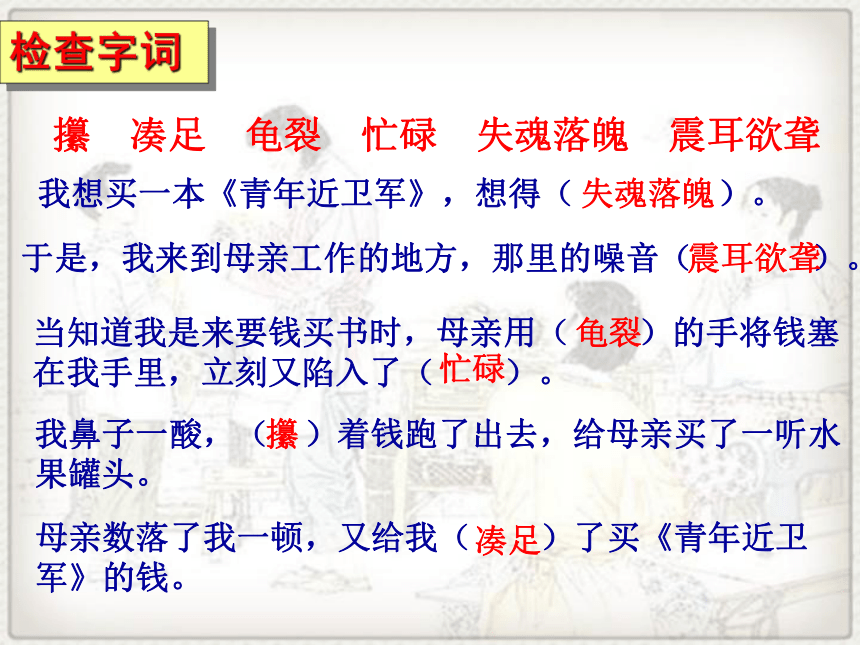 检查字词

攥　凑足　龟裂　忙碌　失魂落魄　震耳欲聋

我想买一本《青年近卫军》，想得（失魂落魄）。

于是，我来到母亲工作的地方，那里的噪音（震耳欲聋）。

当知道我是来要钱买书时，母亲用（龟裂）的手将钱塞在我手里，立刻又陷入了（忙碌）。

我鼻子一酸，（攥）着钱跑了出去，给母亲买了一听水果罐头。

母亲数落了我一顿，又给我（凑足）了买《青年近卫军》的钱。